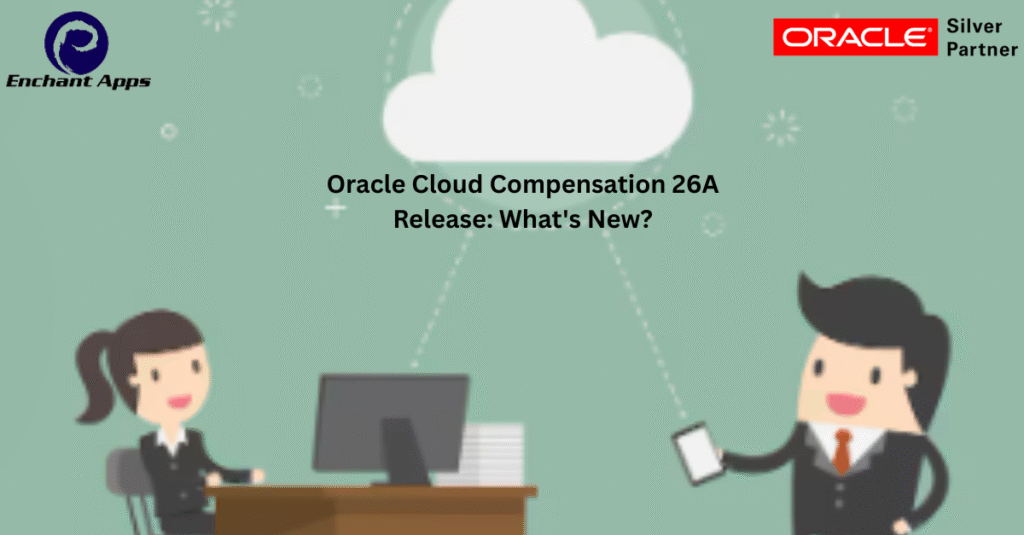 Enchant Apps

ORACLE Silver Partner

Oracle Cloud Compensation 26A Release: What's New?